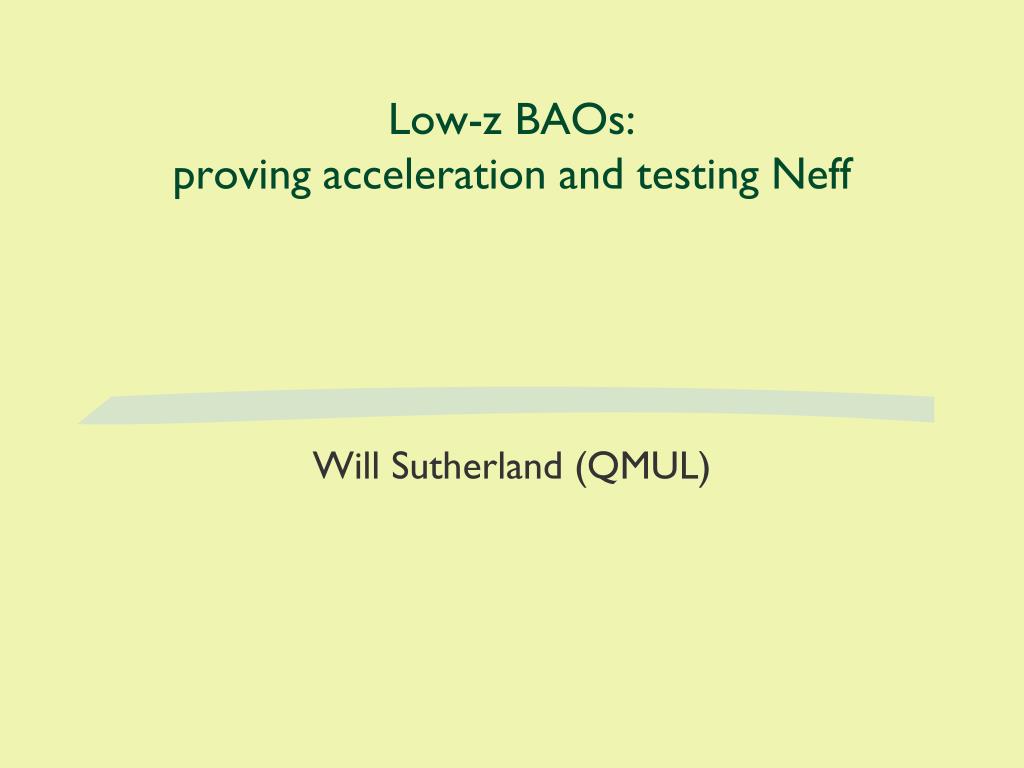 Low-z BAOs:
proving acceleration and testing Neff

Will Sutherland (QMUL)